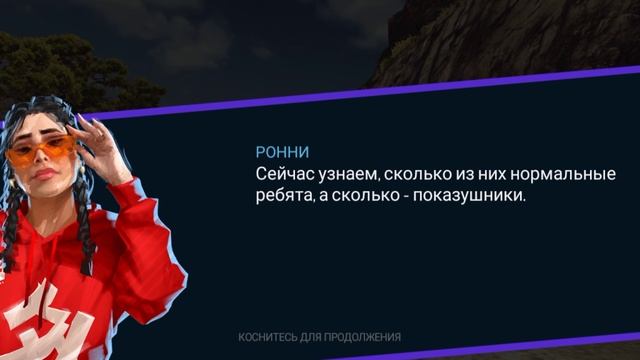 РОННИ
Сейчас узнаем, сколько из них нормальные ребята, а сколько - показушники.

КОСНИТЕСЬ ДЛЯ ПРОДОЛЖЕНИЯ